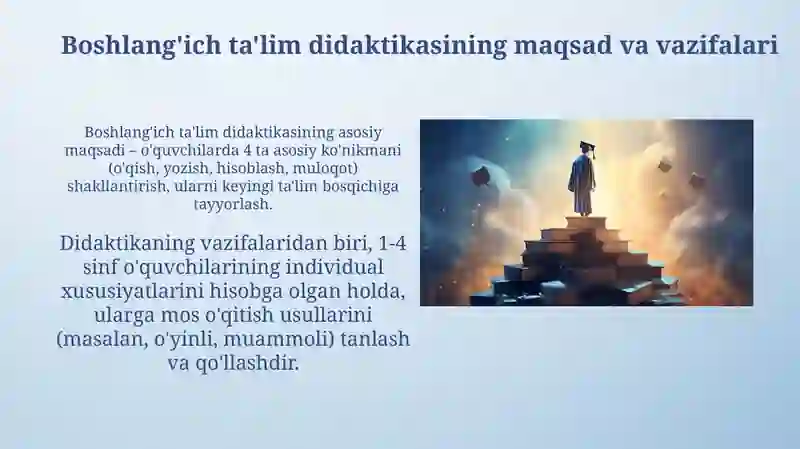 Boshlang'ich ta'lim didaktikasining maqsad va vazifalari

Boshlang'ich ta'lim didaktikasining asosiy maqsadi – o'quvchilarda 4 ta asosiy ko'nikmani (o'qish, yozish, hisoblash, muloqot) shakllantirish, ularni keyingi ta'lim bosqichiga tayyorlash.

Didaktikaning vazifalaridan biri, 1-4 sinf o'quvchilarining individual xususiyatlarini hisobga olgan holda, ularga mos o'qitish usullarini (masalan, o'yinli, muammoli) tanlash va qo'llashdir.